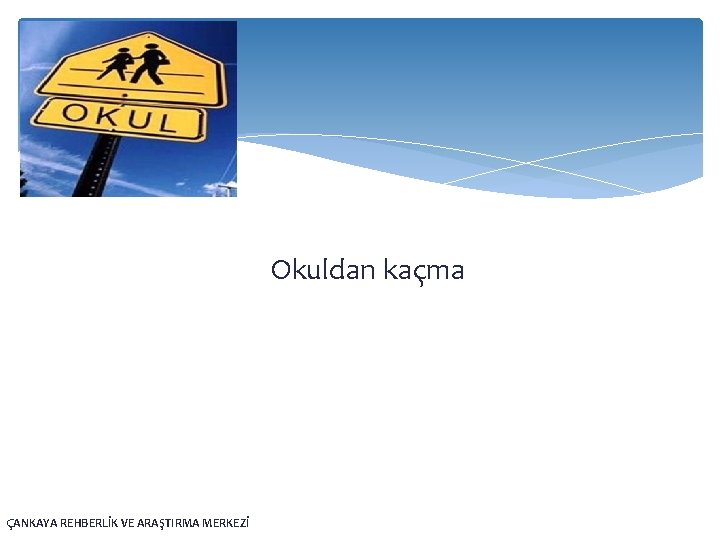 OKUL

Okuldan kaçma

ÇANKAYA REHBERLİK VE ARAŞTIRMA MERKEZİ